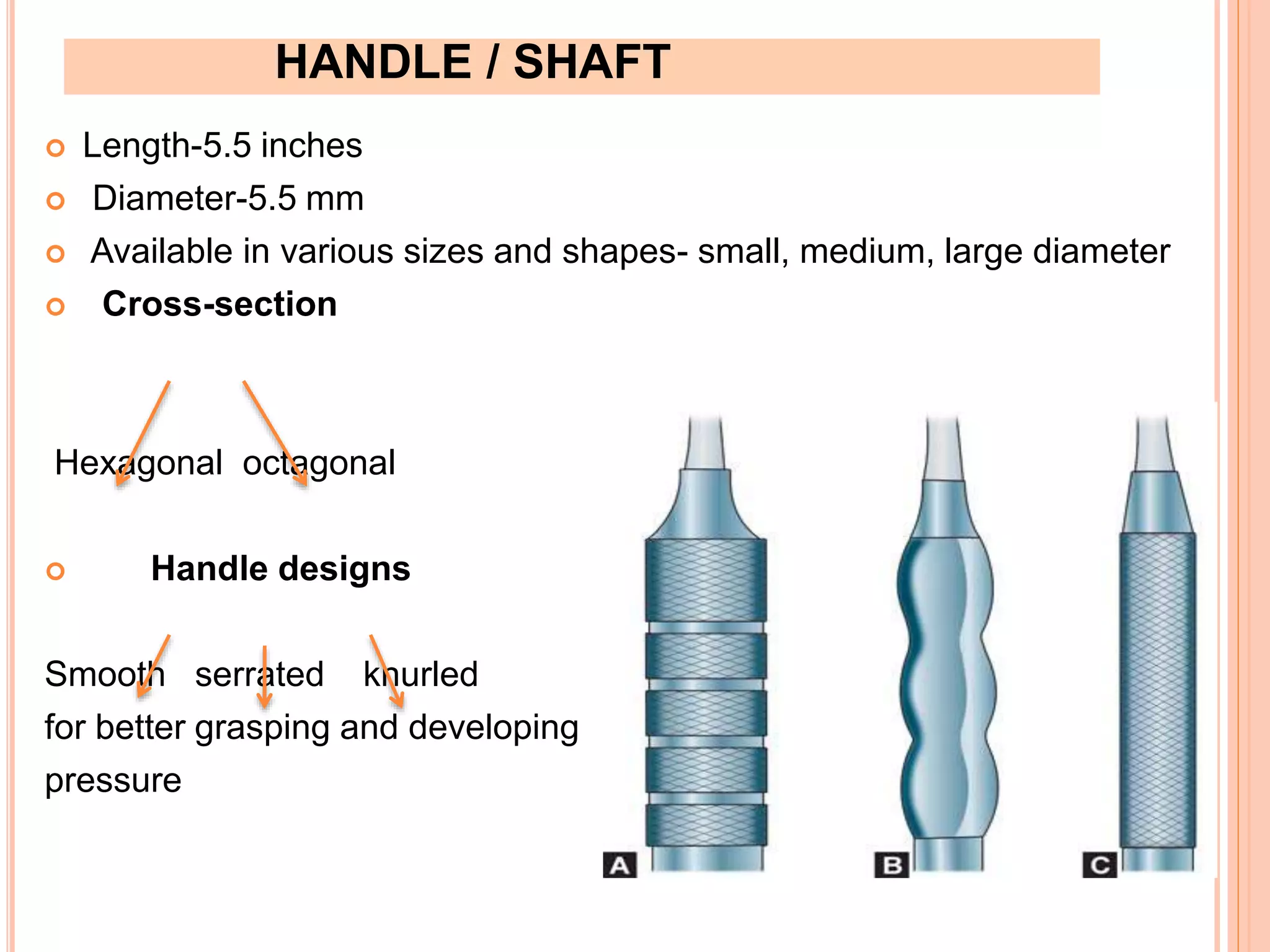 HANDLE / SHAFT

Length-5.5 inches

Diameter-5.5 mm

Available in various sizes and shapes- small, medium, large diameter

Cross-section

Hexagonal octagonal

Handle designs

Smooth serrated knurled
for better grasping and developing pressure

A

B

C